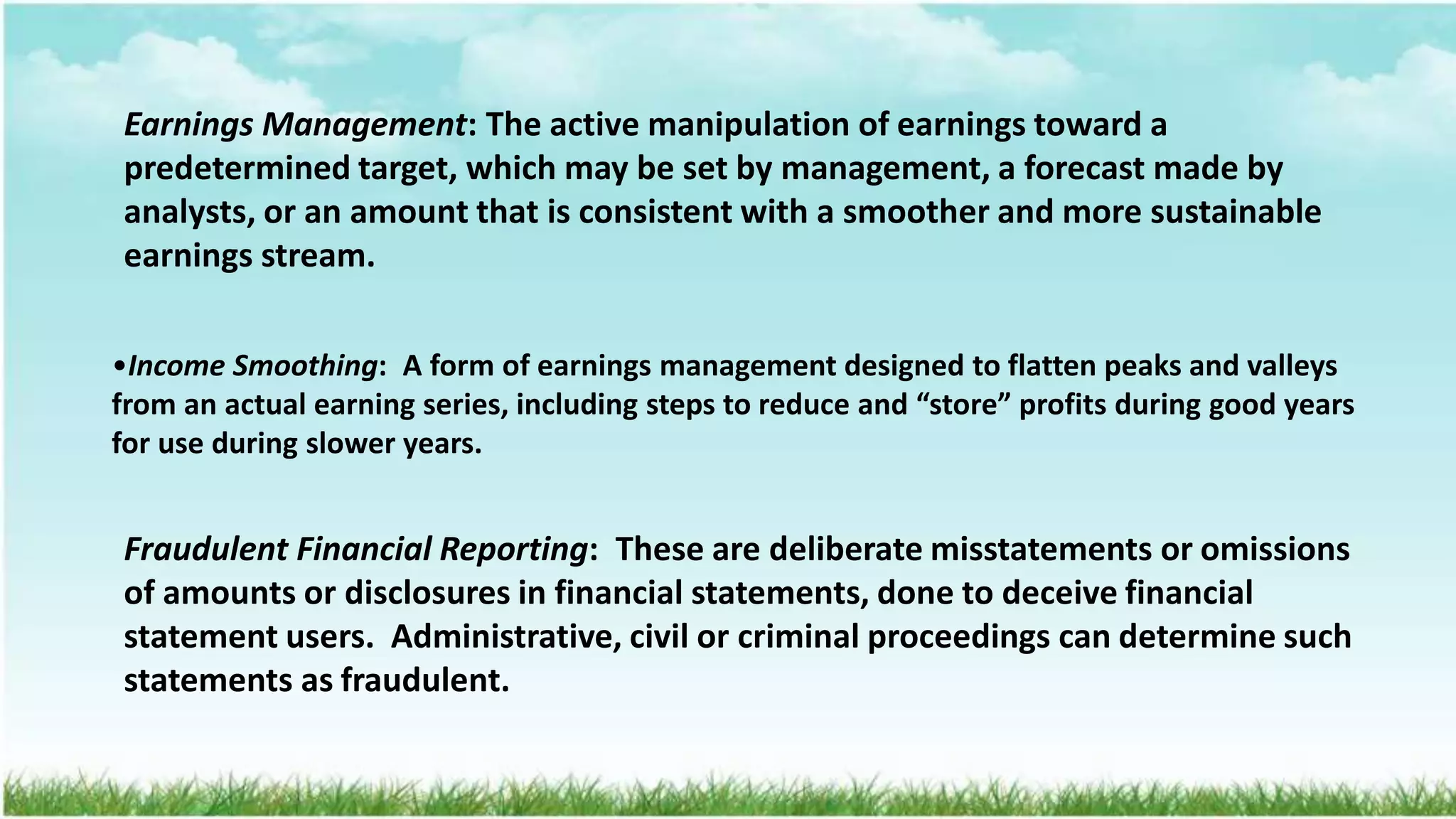 Earnings Management: The active manipulation of earnings toward a predetermined target, which may be set by management, a forecast made by analysts, or an amount that is consistent with a smoother and more sustainable earnings stream.

•Income Smoothing: A form of earnings management designed to flatten peaks and valleys from an actual earning series, including steps to reduce and “store” profits during good years for use during slower years.

Fraudulent Financial Reporting: These are deliberate misstatements or omissions of amounts or disclosures in financial statements, done to deceive financial statement users. Administrative, civil or criminal proceedings can determine such statements as fraudulent.